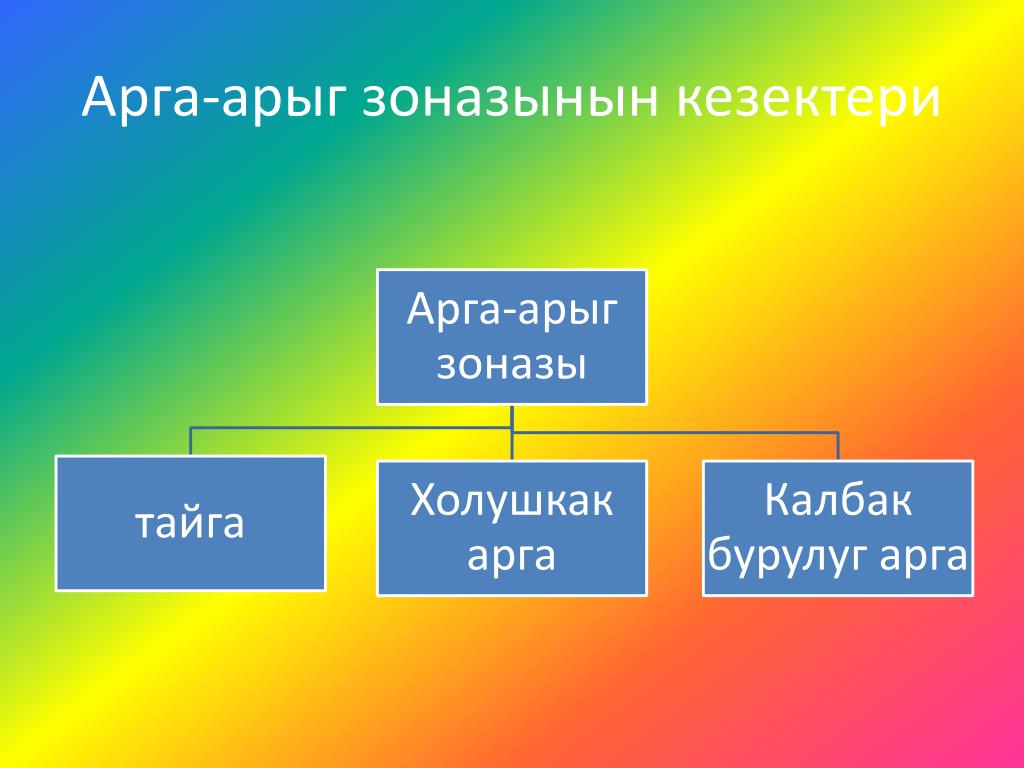 Арга-арыг зоназынын кезектери

Арга-арыг зоназы

тайга

Холушкак арга

Калбак бурулуг арга